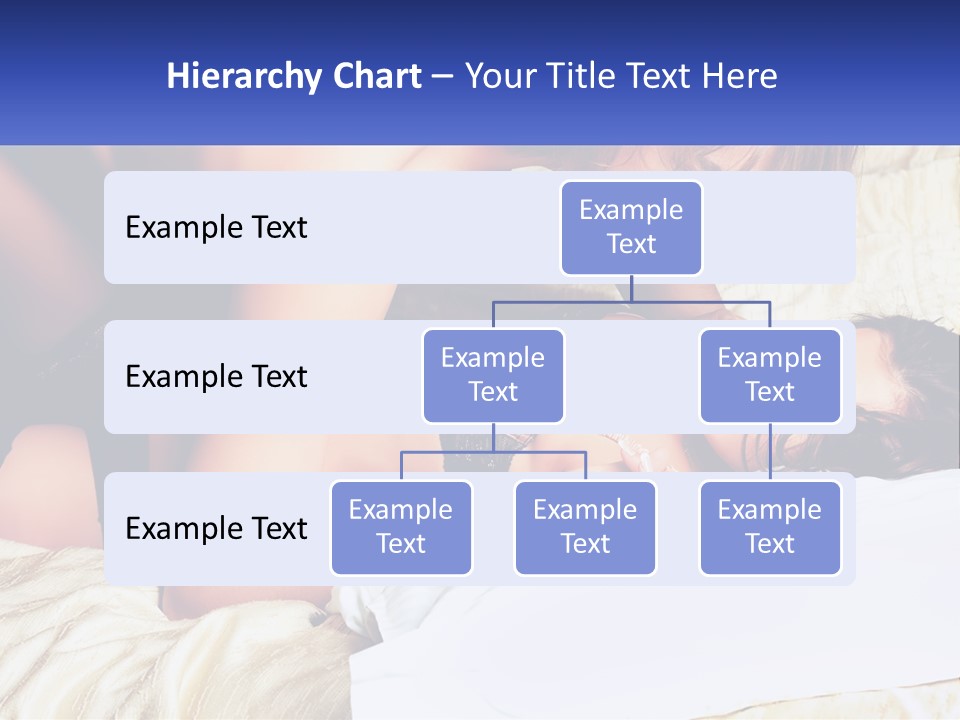 Hierarchy Chart – Your Title Text Here

Example Text

Example Text

Example Text

Example Text

Example Text

Example Text

Example Text

Example Text

Example Text